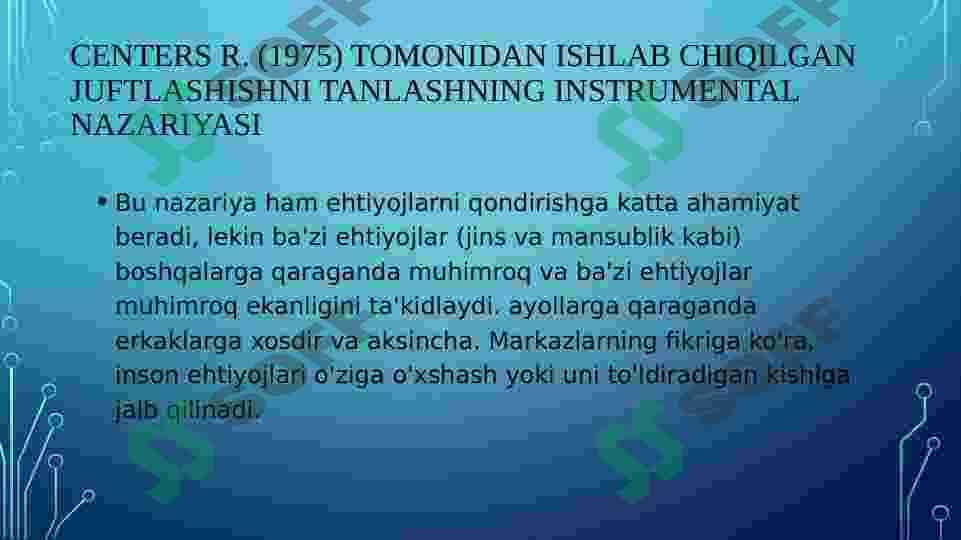 CENTERS R. (1975) TOMONIDAN ISHLAB CHIQILGAN JUFTLASHISHNI TANLASHNING INSTRUMENTAL NAZARIYASI

• Bu nazariya ham ehtiyojlarni qondirishga katta ahamiyat beradi, lekin ba'zi ehtiyojlar (jins va mansublik kabi) boshqalarga qaraganda muhimroq va ba'zi ehtiyojlar muhimroq ekanligini ta'kidlaydi. ayollarga qaraganda erkaklarga xosdir va aksincha. Markazlarning fikriga ko'ra, inson ehtiyojlari o'ziga o'xshash yoki uni to'ldiradigan kishiga jalb qilinadi.